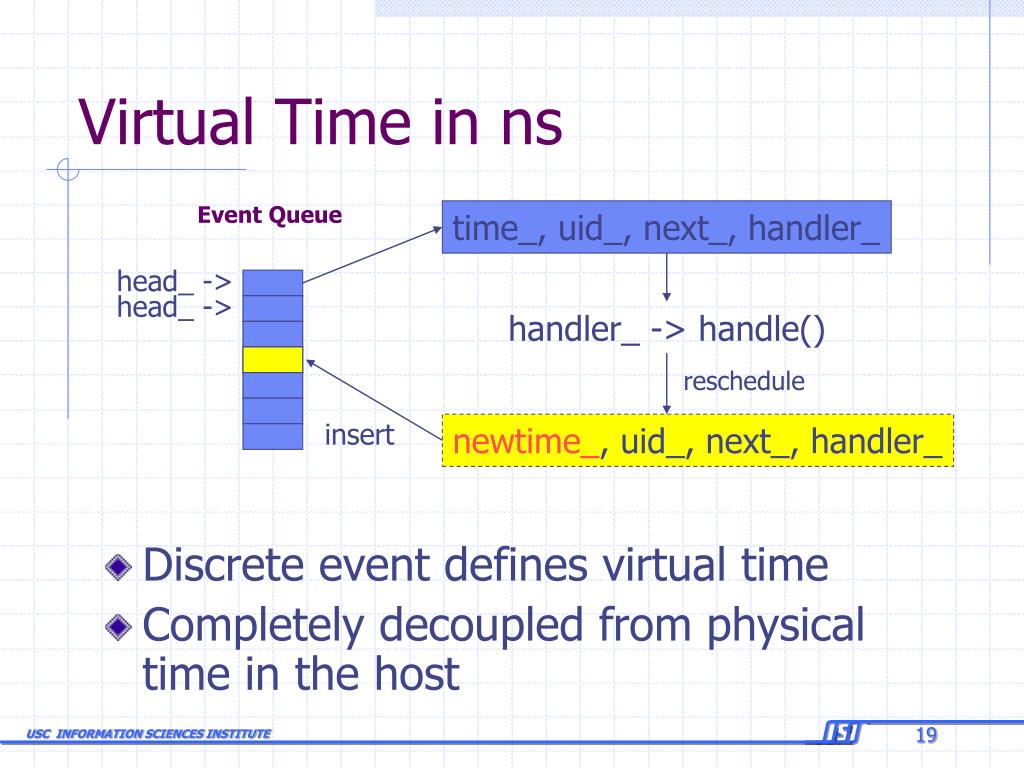 Virtual Time in ns

Event Queue

head_ ->
head_ ->

time_, uid_, next_, handler_

handler_ -> handle()

reschedule

insert

newtime_, uid_, next_, handler_

Discrete event defines virtual time

Completely decoupled from physical time in the host

USC INFORMATION SCIENCES INSTITUTE

ISI

19